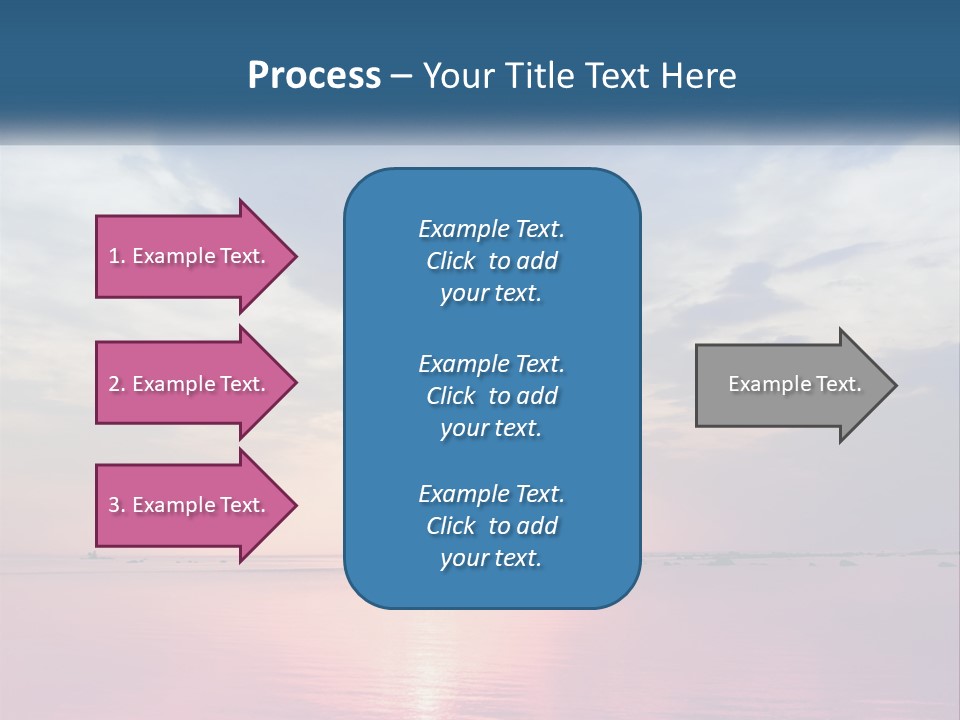 Process – Your Title Text Here

1. Example Text.

2. Example Text.

3. Example Text.

Example Text. Click to add your text.

Example Text. Click to add your text.

Example Text. Click to add your text.

Example Text.